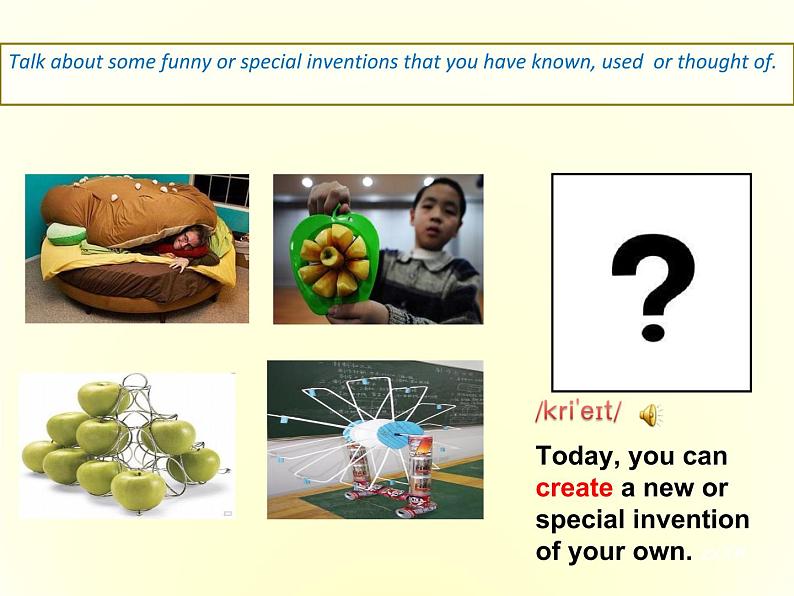 Talk about some funny or special inventions that you have known, used or thought of.

?

/kri'eɪt/

Today, you can create a new or special invention of your own.